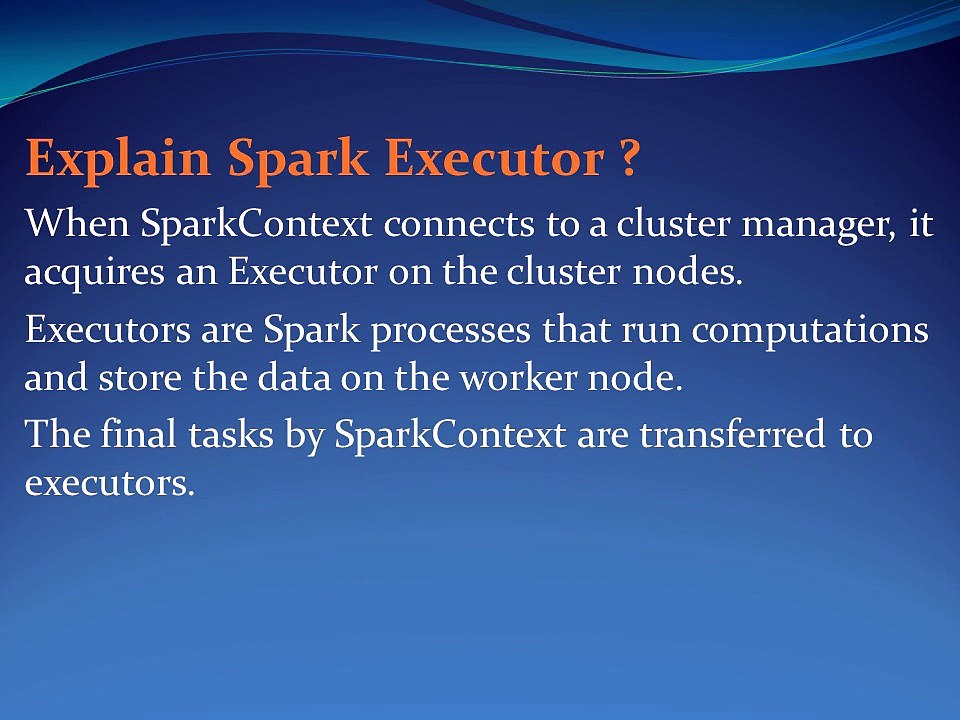 Explain Spark Executor ?

When SparkContext connects to a cluster manager, it acquires an Executor on the cluster nodes.

Executors are Spark processes that run computations and store the data on the worker node.

The final tasks by SparkContext are transferred to executors.